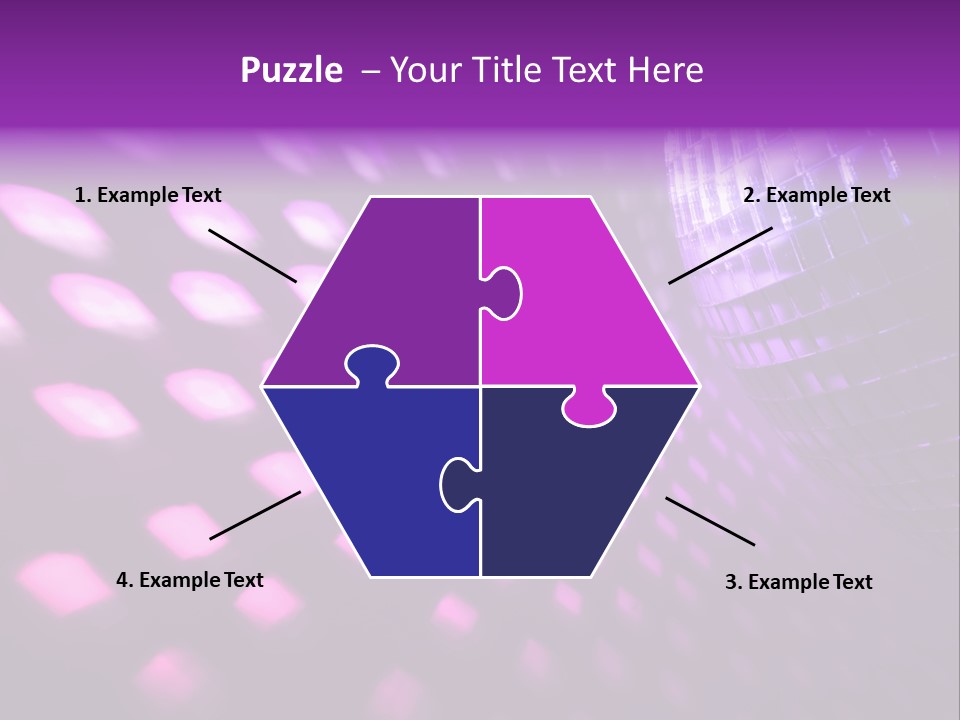 Puzzle – Your Title Text Here

1. Example Text

2. Example Text

4. Example Text

3. Example Text